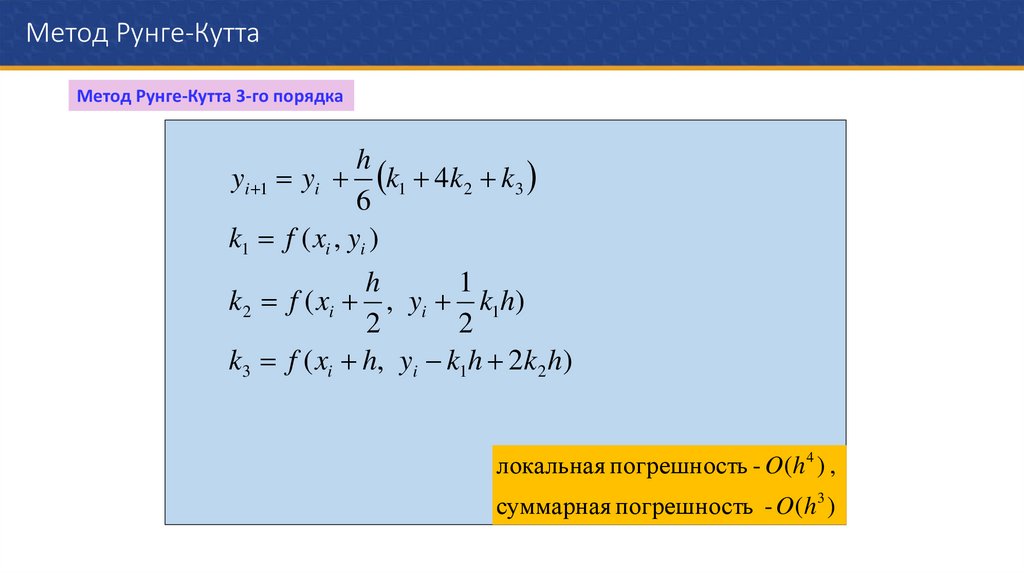 Метод Рунге-Кутта

Метод Рунге-Кутта 3-го порядка

$y_{i+1} = y_i + \frac{h}{6}(k_1 + 4k_2 + k_3)$

$k_1 = f(x_i, y_i)$

$k_2 = f(x_i + \frac{h}{2},\ y_i + \frac{1}{2}k_1 h)$

$k_3 = f(x_i + h,\ y_i - k_1 h + 2k_2 h)$

локальная погрешность - $O(h^4)$ ,

суммарная погрешность - $O(h^3)$